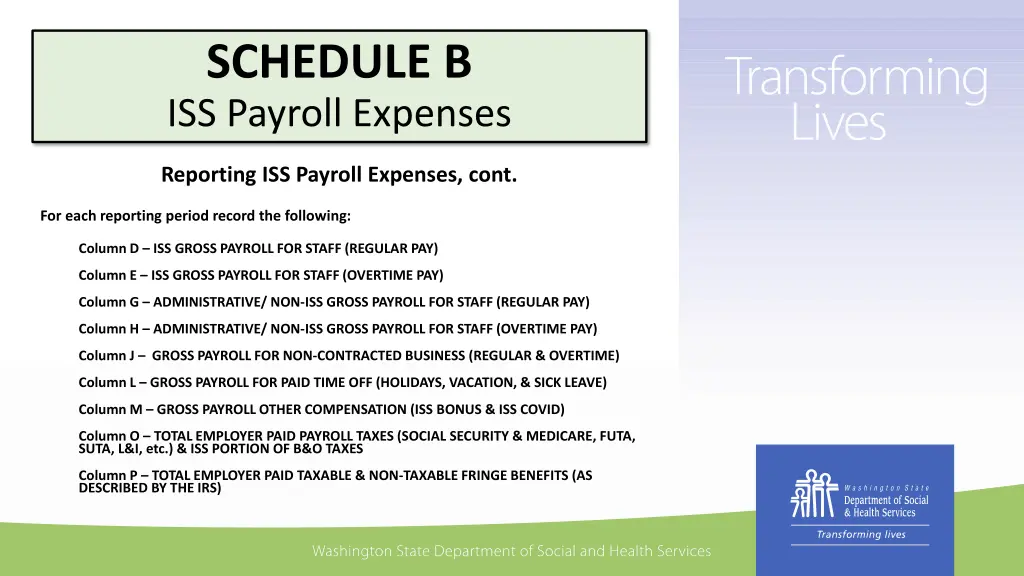 SCHEDULE B
ISS Payroll Expenses

Transforming Lives

Reporting ISS Payroll Expenses, cont.

For each reporting period record the following:

Column D – ISS GROSS PAYROLL FOR STAFF (REGULAR PAY)

Column E – ISS GROSS PAYROLL FOR STAFF (OVERTIME PAY)

Column G – ADMINISTRATIVE/ NON-ISS GROSS PAYROLL FOR STAFF (REGULAR PAY)

Column H – ADMINISTRATIVE/ NON-ISS GROSS PAYROLL FOR STAFF (OVERTIME PAY)

Column J – GROSS PAYROLL FOR NON-CONTRACTED BUSINESS (REGULAR & OVERTIME)

Column L – GROSS PAYROLL FOR PAID TIME OFF (HOLIDAYS, VACATION, & SICK LEAVE)

Column M – GROSS PAYROLL OTHER COMPENSATION (ISS BONUS & ISS COVID)

Column O – TOTAL EMPLOYER PAID PAYROLL TAXES (SOCIAL SECURITY & MEDICARE, FUTA, SUTA, L&I, etc.) & ISS PORTION OF B&O TAXES

Column P – TOTAL EMPLOYER PAID TAXABLE & NON-TAXABLE FRINGE BENEFITS (AS DESCRIBED BY THE IRS)

Washington State
Department of Social & Health Services
Transforming lives

Washington State Department of Social and Health Services